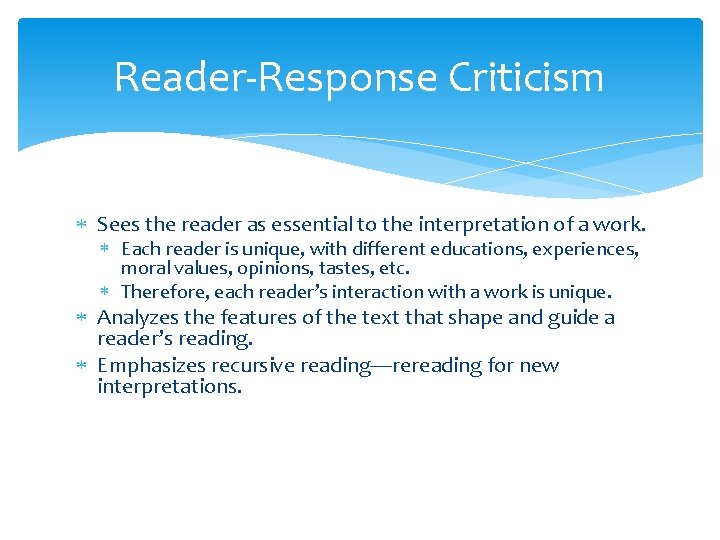 Reader-Response Criticism

* Sees the reader as essential to the interpretation of a work.
  * Each reader is unique, with different educations, experiences, moral values, opinions, tastes, etc.
  * Therefore, each reader's interaction with a work is unique.
* Analyzes the features of the text that shape and guide a reader's reading.
* Emphasizes recursive reading—rereading for new interpretations.